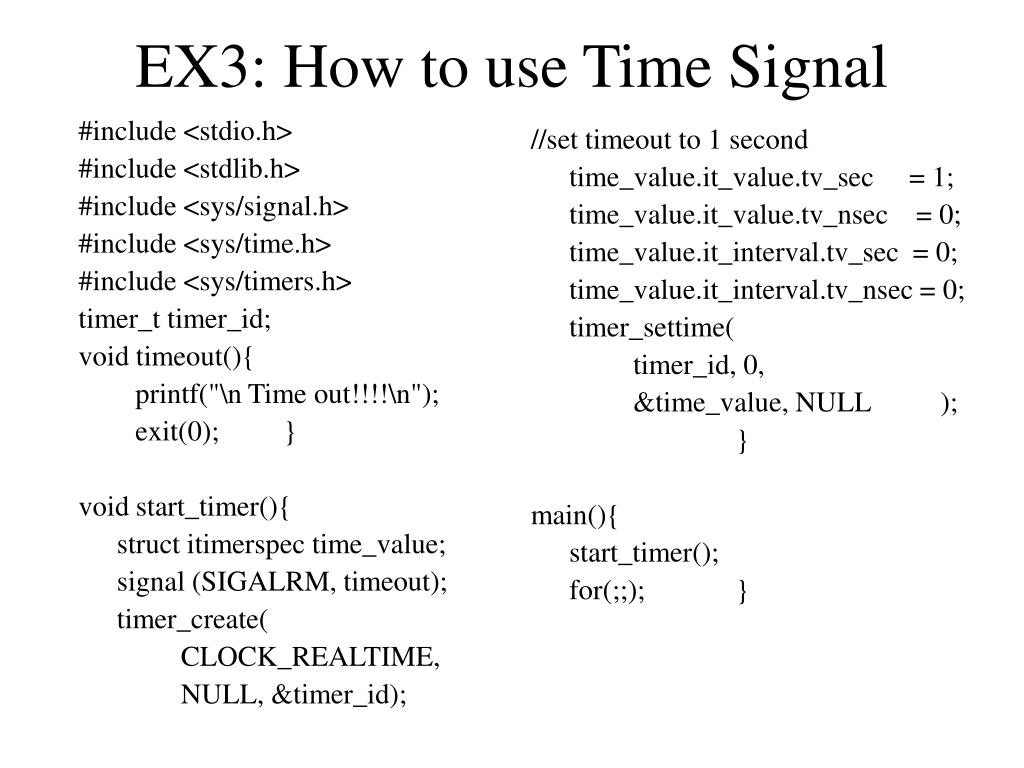 EX3: How to use Time Signal

#include <stdio.h>
#include <stdlib.h>
#include <sys/signal.h>
#include <sys/time.h>
#include <sys/timers.h>
timer_t timer_id;
void timeout(){
printf("\n Time out!!!!\n");
exit(0); }

void start_timer(){
struct itimerspec time_value;
signal (SIGALRM, timeout);
timer_create(
CLOCK_REALTIME,
NULL, &timer_id);

//set timeout to 1 second
time_value.it_value.tv_sec = 1;
time_value.it_value.tv_nsec = 0;
time_value.it_interval.tv_sec = 0;
time_value.it_interval.tv_nsec = 0;
timer_settime(
timer_id, 0,
&time_value, NULL );
}

main(){
start_timer();
for(;;); }